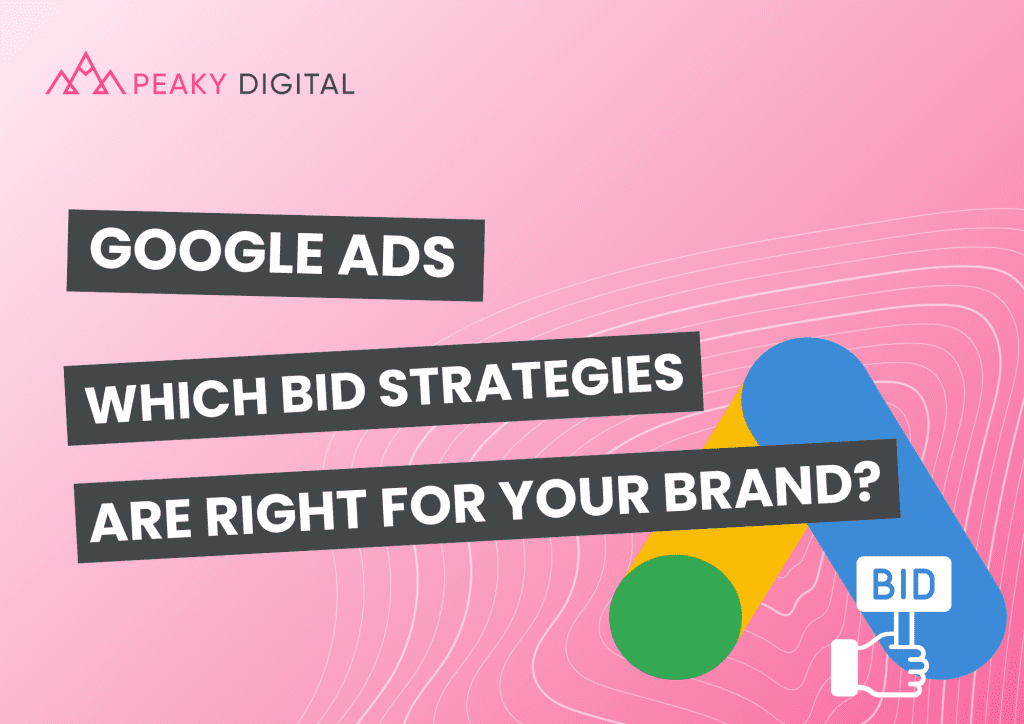 PEAKY DIGITAL

GOOGLE ADS

WHICH BID STRATEGIES

ARE RIGHT FOR YOUR BRAND?

BID